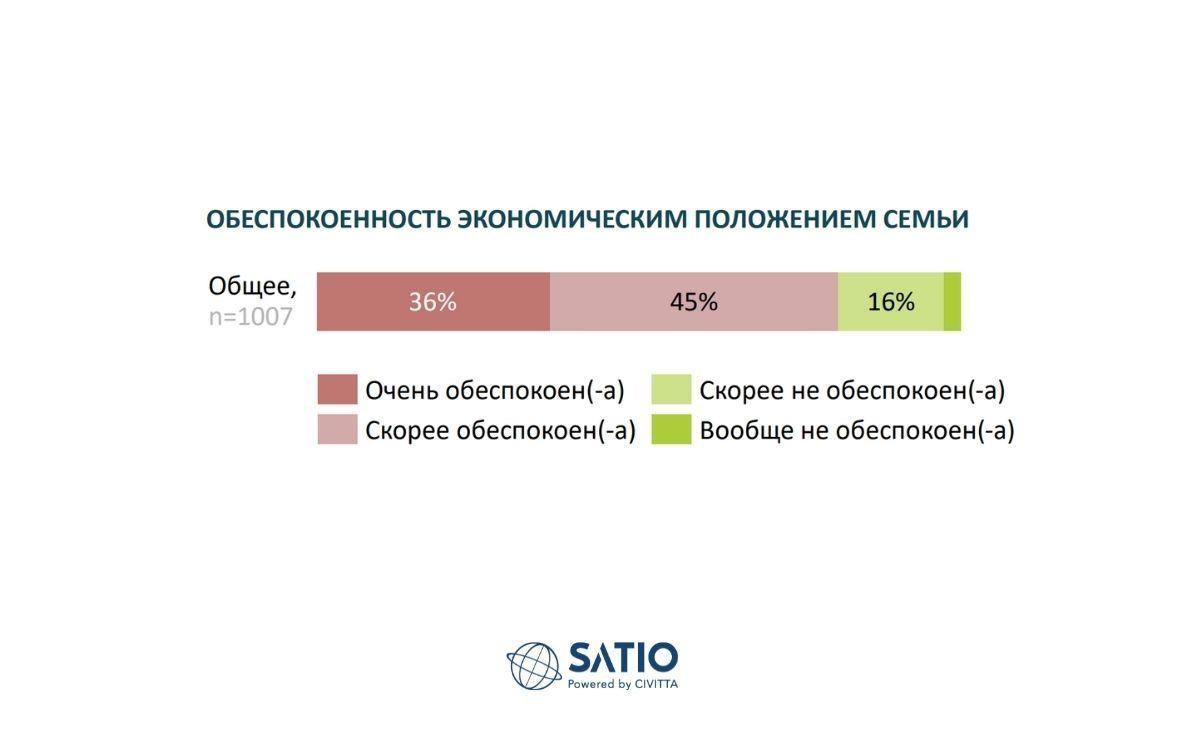 ОБЕСПОКОЕННОСТЬ ЭКОНОМИЧЕСКИМ ПОЛОЖЕНИЕМ СЕМЬИ

Общее, n=1007

36%
45%
16%

Очень обеспокоен(-а)
Скорее обеспокоен(-а)
Скорее не обеспокоен(-а)
Вообще не обеспокоен(-а)

SATIO
Powered by CIVITTA